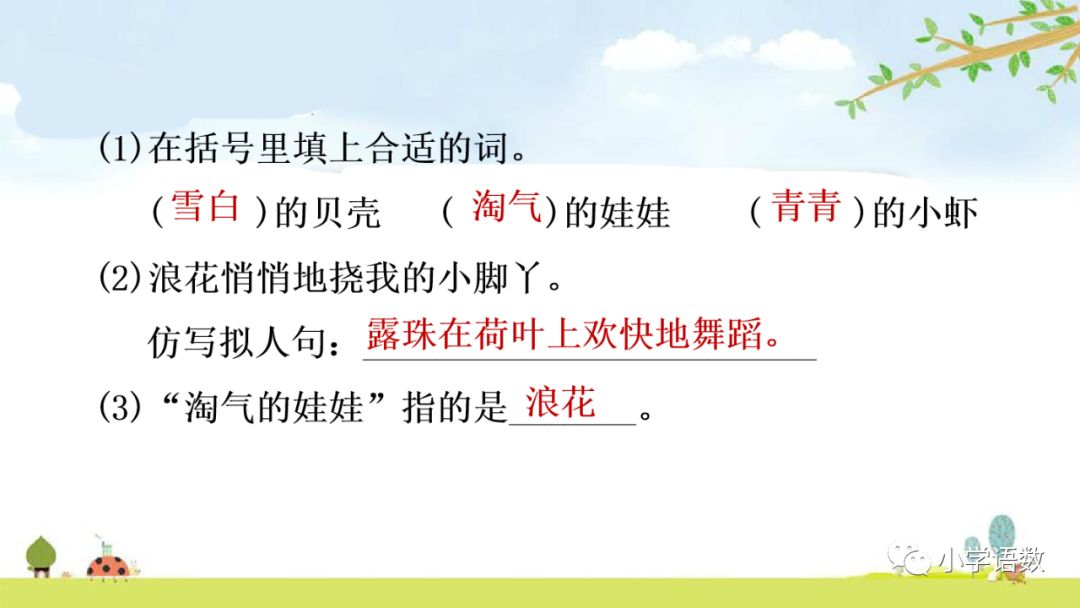 (1)在括号里填上合适的词。

(雪白)的贝壳　(淘气)的娃娃　(青青)的小虾

(2)浪花悄悄地挠我的小脚丫。

仿写拟人句：露珠在荷叶上欢快地舞蹈。

(3)“淘气的娃娃”指的是浪花。

小学语数